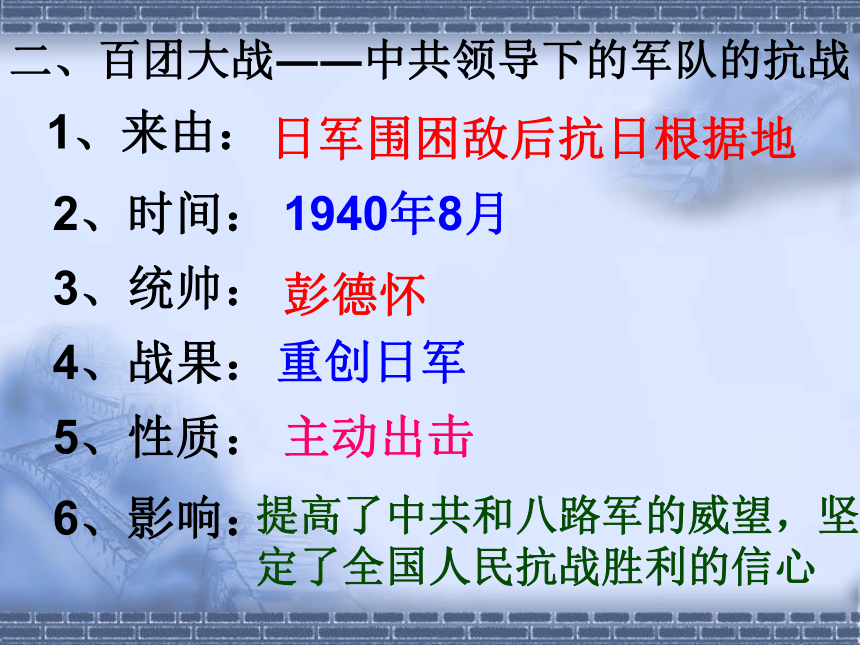 二、百团大战——中共领导下的军队的抗战

1、来由：日军围困敌后抗日根据地

2、时间：1940年8月

3、统帅：彭德怀

4、战果：重创日军

5、性质：主动出击

6、影响：提高了中共和八路军的威望，坚定了全国人民抗战胜利的信心